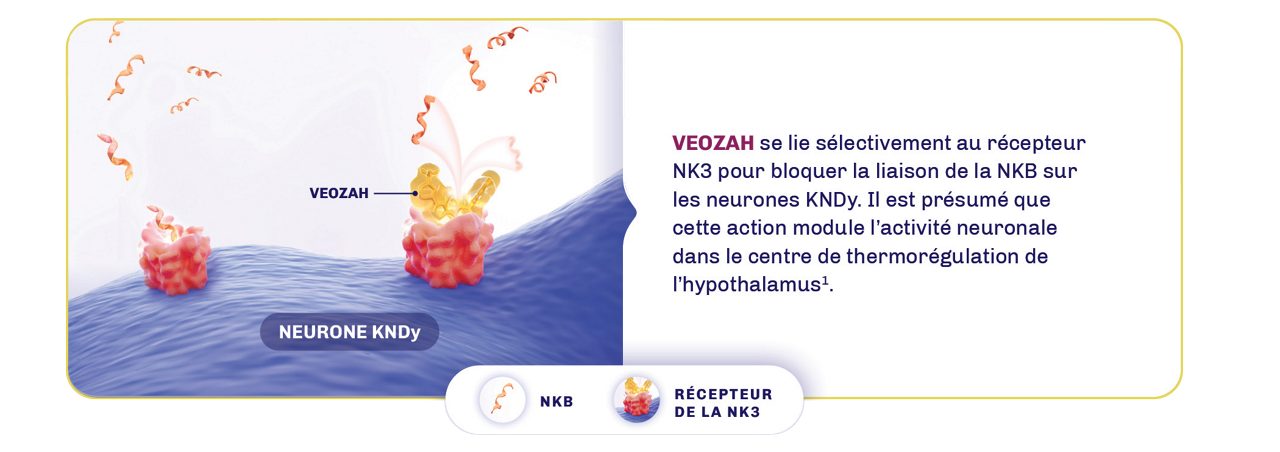 VEOZAH

NEURONE KNDy

VEOZAH se lie sélectivement au récepteur NK3 pour bloquer la liaison de la NKB sur les neurones KNDy. Il est présumé que cette action module l'activité neuronale dans le centre de thermorégulation de l'hypothalamus$^1$.

NKB

RÉCEPTEUR DE LA NK3